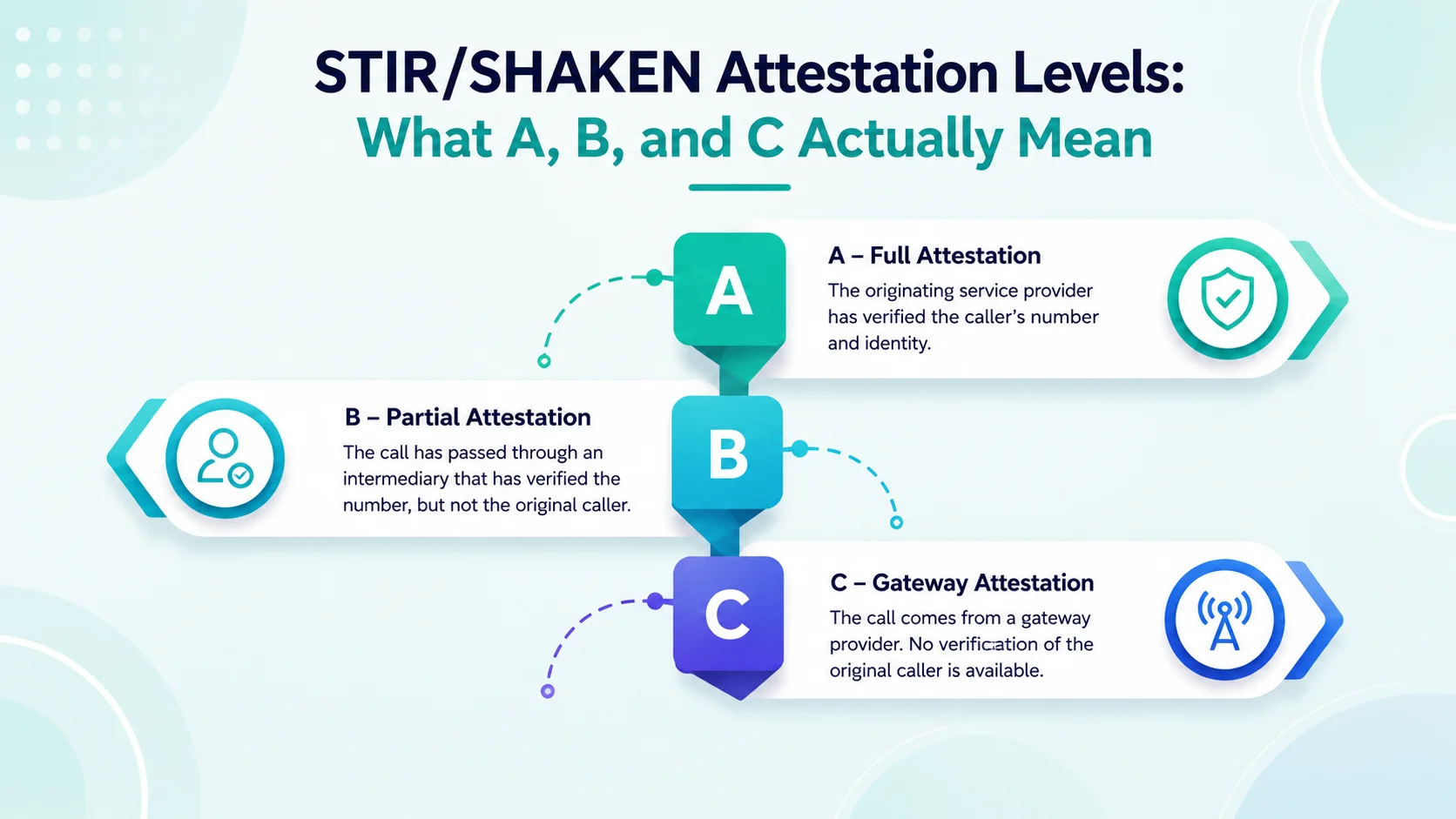 STIR/SHAKEN Attestation Levels:
What A, B, and C Actually Mean

A

A – Full Attestation

The originating service provider has verified the caller's number and identity.

B

B – Partial Attestation

The call has passed through an intermediary that has verified the number, but not the original caller.

C

C – Gateway Attestation

The call comes from a gateway provider. No verification of the original caller is available.